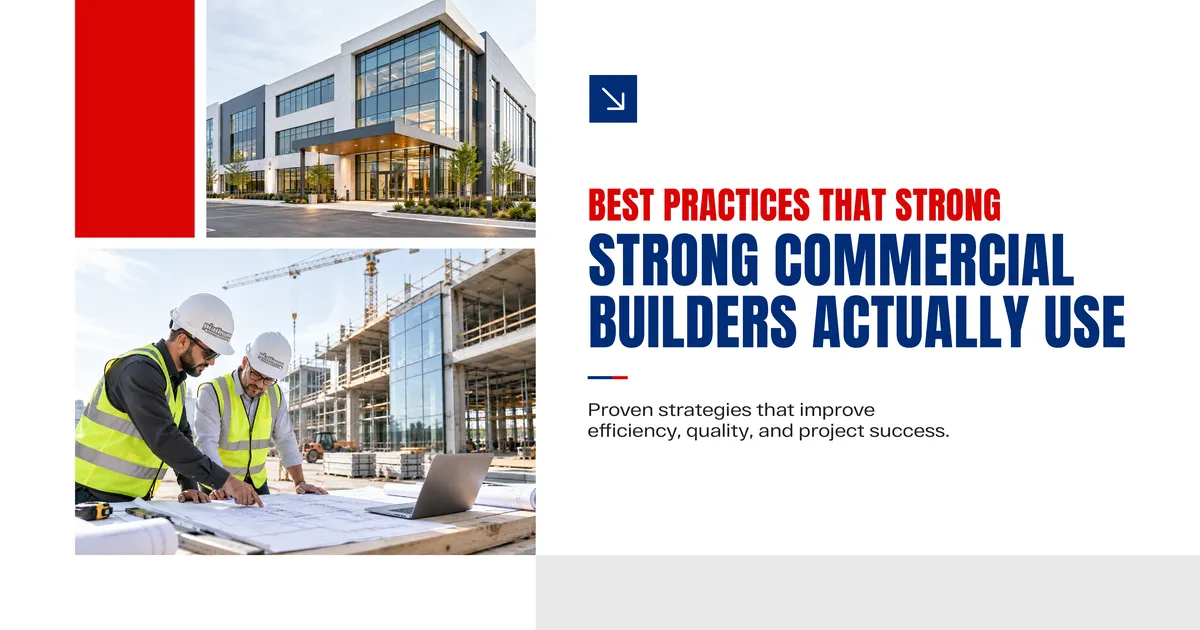 BEST PRACTICES THAT STRONG

STRONG COMMERCIAL BUILDERS ACTUALLY USE

Proven strategies that improve efficiency, quality, and project success.